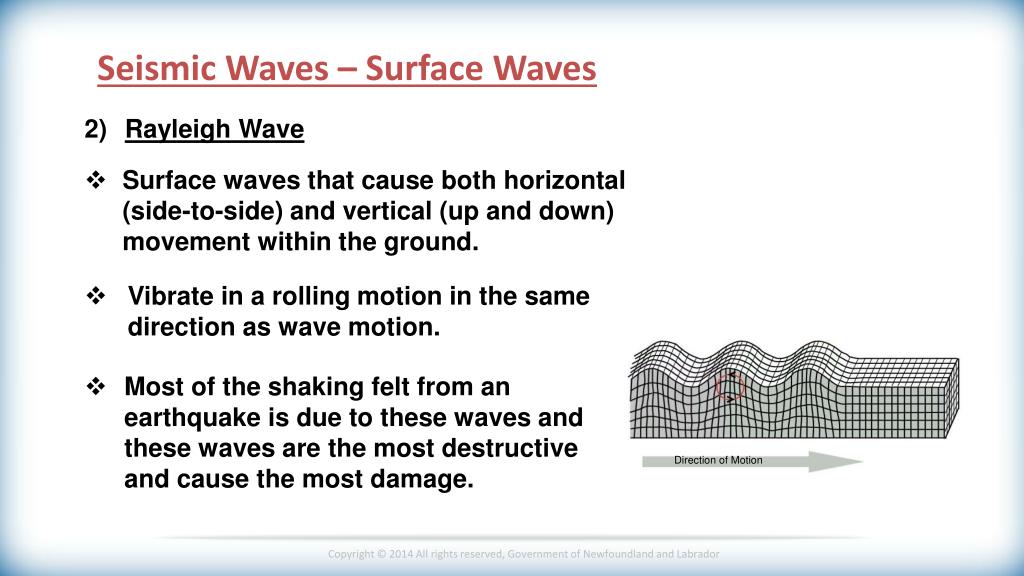 Seismic Waves – Surface Waves

2) Rayleigh Wave

❖ Surface waves that cause both horizontal (side-to-side) and vertical (up and down) movement within the ground.

❖ Vibrate in a rolling motion in the same direction as wave motion.

❖ Most of the shaking felt from an earthquake is due to these waves and these waves are the most destructive and cause the most damage.

Direction of Motion

Copyright © 2014 All rights reserved, Government of Newfoundland and Labrador